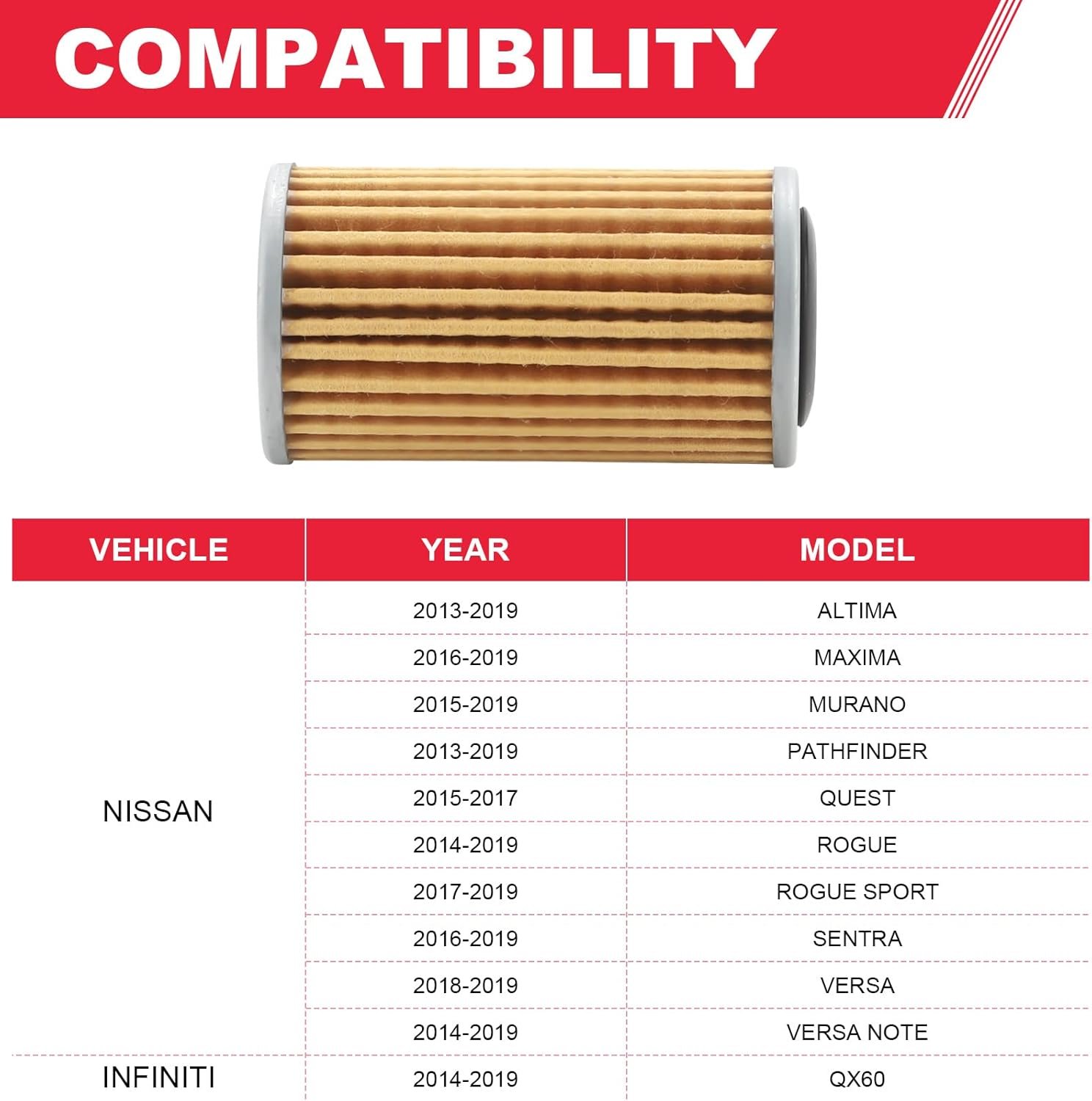 COMPATIBILITY

| VEHICLE | YEAR | MODEL |
|---|---|---|
| NISSAN | 2013-2019 | ALTIMA |
| | 2016-2019 | MAXIMA |
| | 2015-2019 | MURANO |
| | 2013-2019 | PATHFINDER |
| | 2015-2017 | QUEST |
| | 2014-2019 | ROGUE |
| | 2017-2019 | ROGUE SPORT |
| | 2016-2019 | SENTRA |
| | 2018-2019 | VERSA |
| | 2014-2019 | VERSA NOTE |
| INFINITI | 2014-2019 | QX60 |